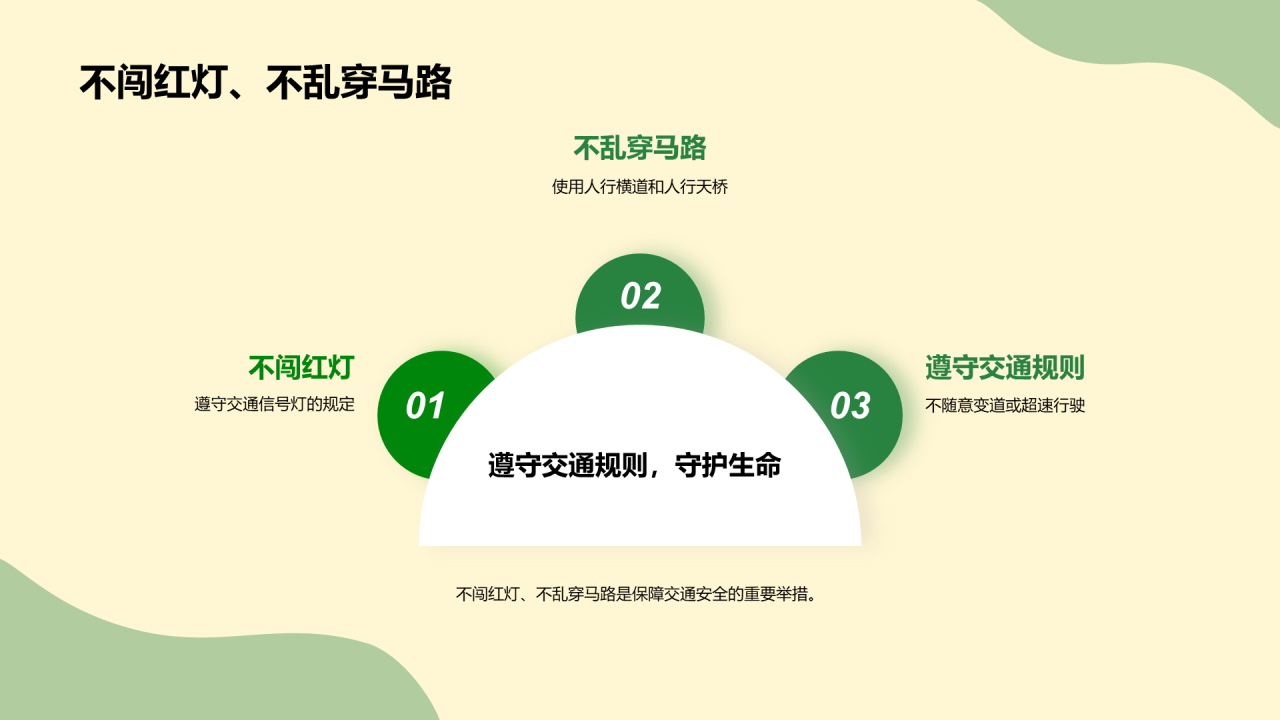 不闯红灯、不乱穿马路

不乱穿马路
使用人行横道和人行天桥

02

不闯红灯
遵守交通信号灯的规定

01

遵守交通规则
不随意变道或超速行驶

03

遵守交通规则，守护生命

不闯红灯、不乱穿马路是保障交通安全的重要举措。